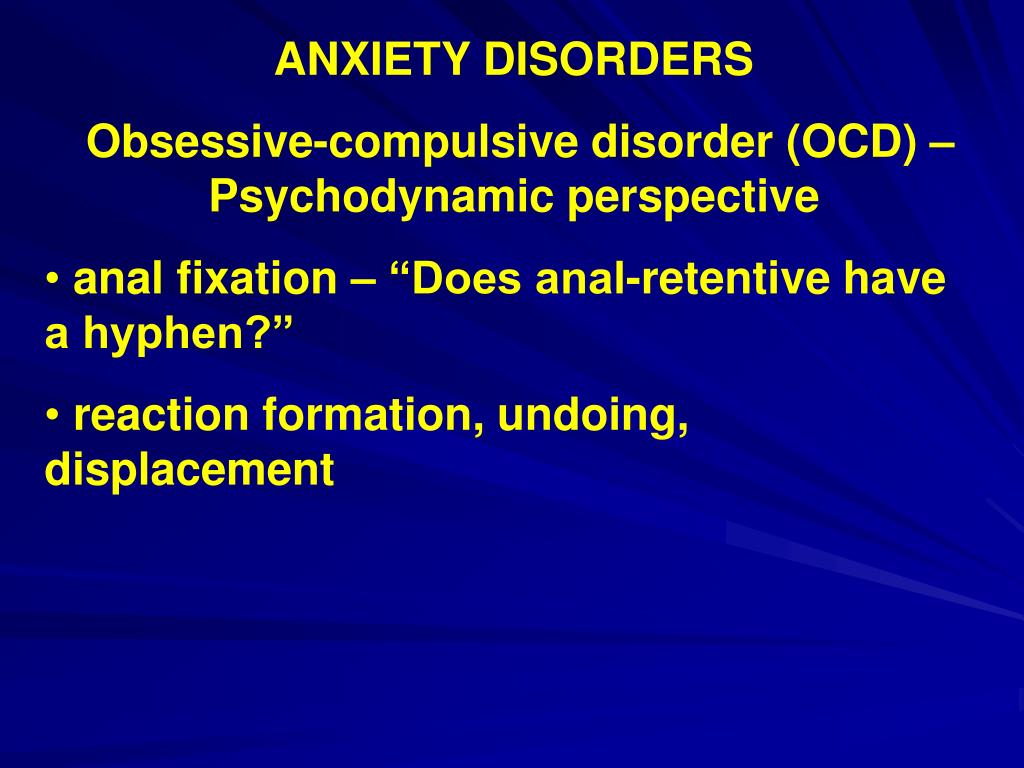 ANXIETY DISORDERS

Obsessive-compulsive disorder (OCD) – Psychodynamic perspective

• anal fixation – “Does anal-retentive have a hyphen?”

• reaction formation, undoing, displacement